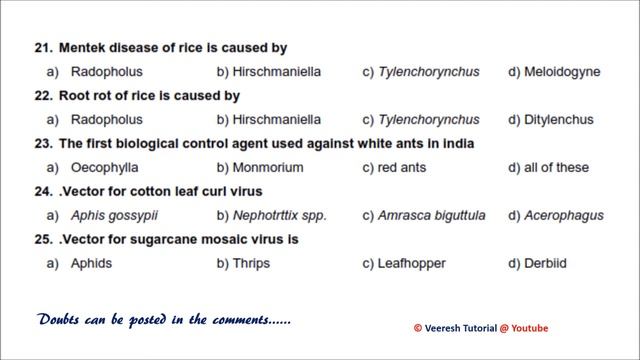 21. Mentek disease of rice is caused by

a) Radopholus b) Hirschmaniella c) Tylenchorynchus d) Meloidogyne

22. Root rot of rice is caused by

a) Radopholus b) Hirschmaniella c) Tylenchorynchus d) Ditylenchus

23. The first biological control agent used against white ants in India

a) Oecophylla b) Monmorium c) red ants d) all of these

24. .Vector for cotton leaf curl virus

a) Aphis gossypii b) Nephotrttix spp. c) Amrasca biguttula d) Acerophagus

25. .Vector for sugarcane mosaic virus is

a) Aphids b) Thrips c) Leafhopper d) Derbiid

Doubts can be posted in the comments......

© Veeresh Tutorial @ Youtube